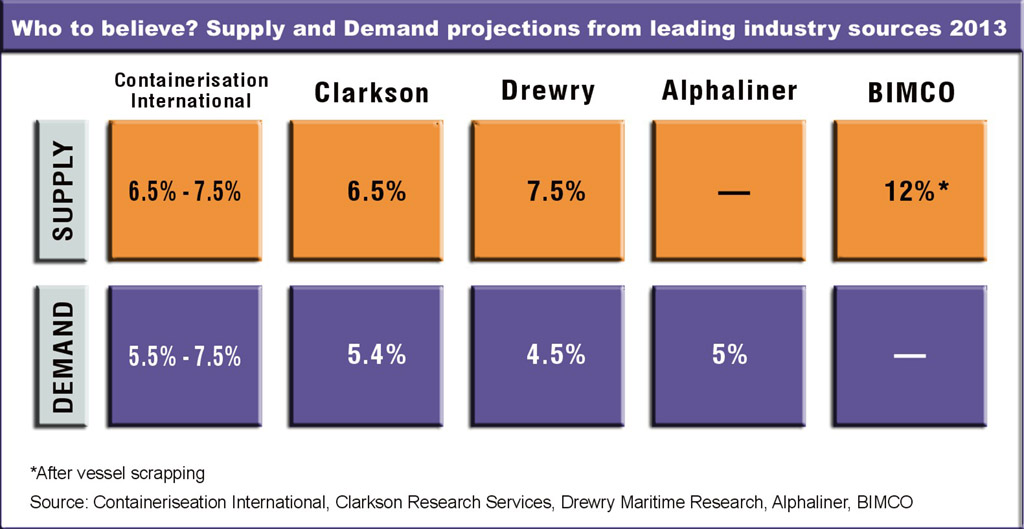 Who to believe? Supply and Demand projections from leading industry sources 2013

| | Containerisation International | Clarkson | Drewry | Alphaliner | BIMCO |
|---|---|---|---|---|---|
| SUPPLY | 6.5% - 7.5% | 6.5% | 7.5% | — | 12%* |
| DEMAND | 5.5% - 7.5% | 5.4% | 4.5% | 5% | — |

*After vessel scrapping

Source: Containeriseation International, Clarkson Research Services, Drewry Maritime Research, Alphaliner, BIMCO